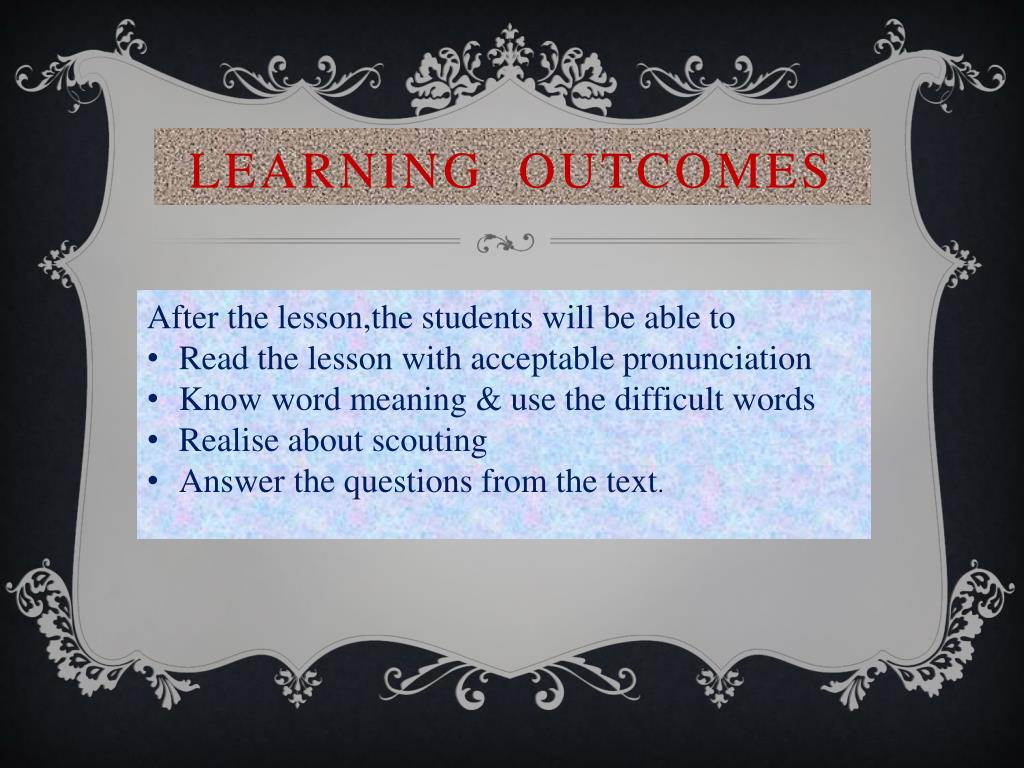 LEARNING OUTCOMES

After the lesson,the students will be able to
• Read the lesson with acceptable pronunciation
• Know word meaning & use the difficult words
• Realise about scouting
• Answer the questions from the text.